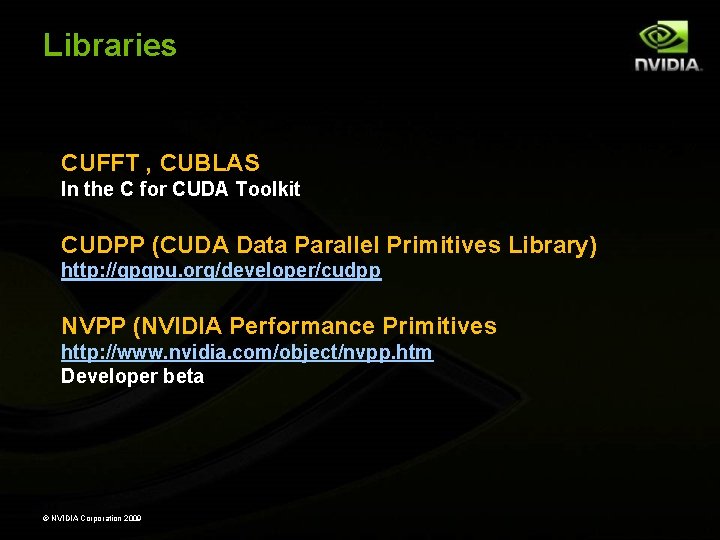 Libraries

NVIDIA.

CUFFT , CUBLAS
In the C for CUDA Toolkit

CUDPP (CUDA Data Parallel Primitives Library)
http://gpgpu.org/developer/cudpp

NVPP (NVIDIA Performance Primitives
http://www.nvidia.com/object/nvpp.htm
Developer beta

© NVIDIA Corporation 2009